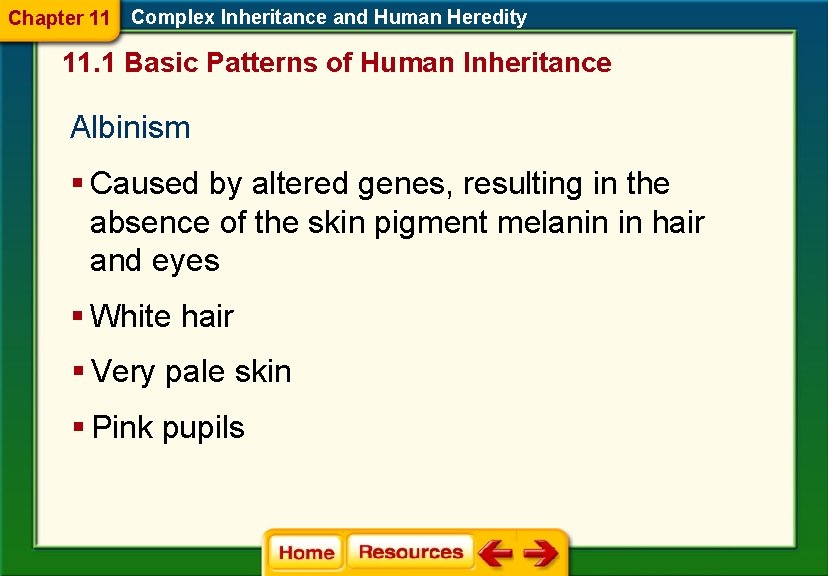 Chapter 11 Complex Inheritance and Human Heredity

11.1 Basic Patterns of Human Inheritance

Albinism

▪ Caused by altered genes, resulting in the absence of the skin pigment melanin in hair and eyes

▪ White hair

▪ Very pale skin

▪ Pink pupils

Home Resources